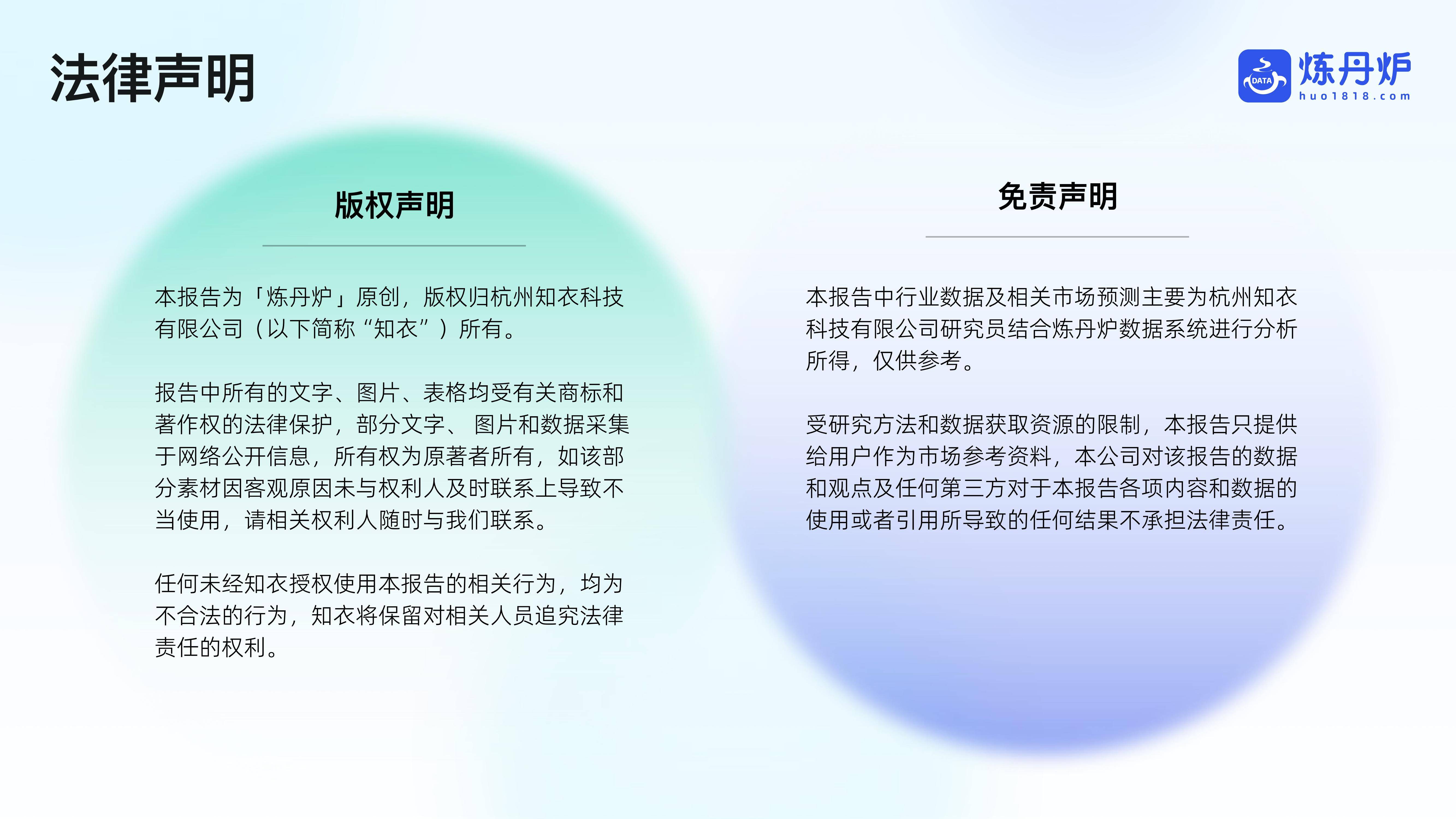 法律声明

DATA 炼丹炉 huo1818.com

版权声明

本报告为「炼丹炉」原创，版权归杭州知衣科技有限公司（以下简称“知衣”）所有。

报告中所有的文字、图片、表格均受有关商标和著作权的法律保护，部分文字、 图片和数据采集于网络公开信息，所有权为原著者所有，如该部分素材因客观原因未与权利人及时联系上导致不当使用，请相关权利人随时与我们联系。

任何未经知衣授权使用本报告的相关行为，均为不合法的行为，知衣将保留对相关人员追究法律责任的权利。

免责声明

本报告中行业数据及相关市场预测主要为杭州知衣科技有限公司研究员结合炼丹炉数据系统进行分析所得，仅供参考。

受研究方法和数据获取资源的限制，本报告只提供给用户作为市场参考资料，本公司对该报告的数据和观点及任何第三方对于本报告各项内容和数据的使用或者引用所导致的任何结果不承担法律责任。